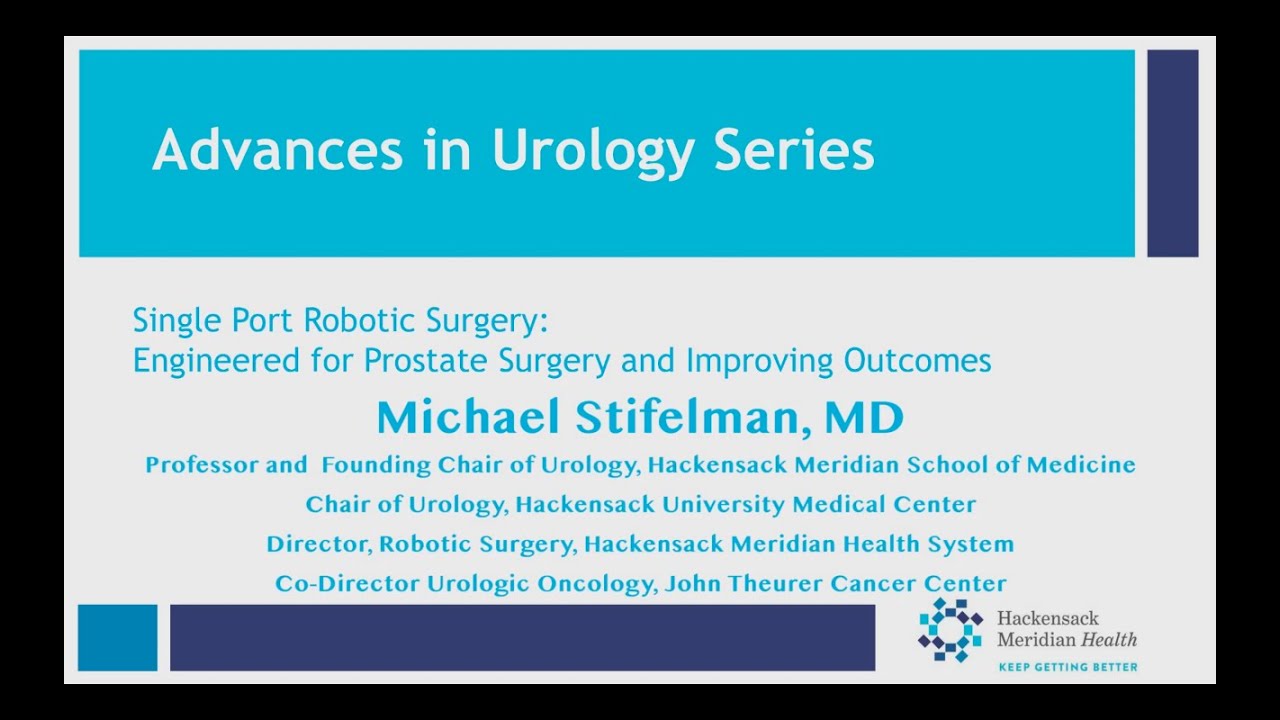 Advances in Urology Series

Single Port Robotic Surgery:
Engineered for Prostate Surgery and Improving Outcomes

Michael Stifelman, MD

Professor and Founding Chair of Urology, Hackensack Meridian School of Medicine

Chair of Urology, Hackensack University Medical Center

Director, Robotic Surgery, Hackensack Meridian Health System

Co-Director Urologic Oncology, John Theurer Cancer Center

Hackensack Meridian Health
KEEP GETTING BETTER